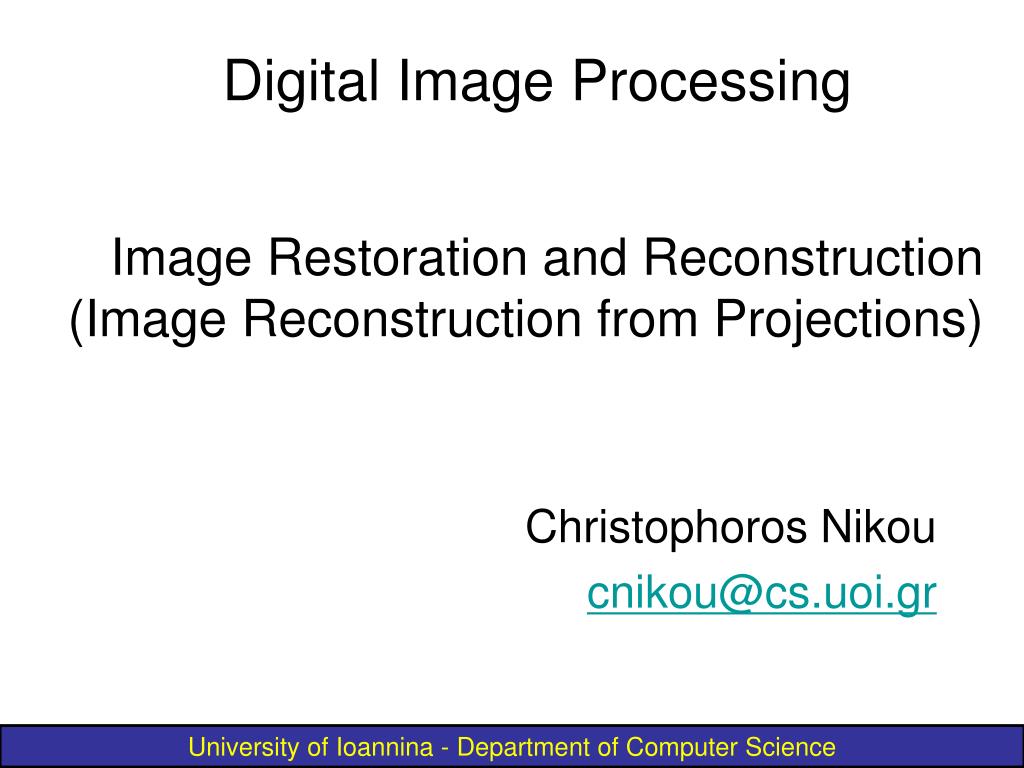 Digital Image Processing

Image Restoration and Reconstruction
(Image Reconstruction from Projections)

Christophoros Nikou
cnikou@cs.uoi.gr

University of Ioannina - Department of Computer Science